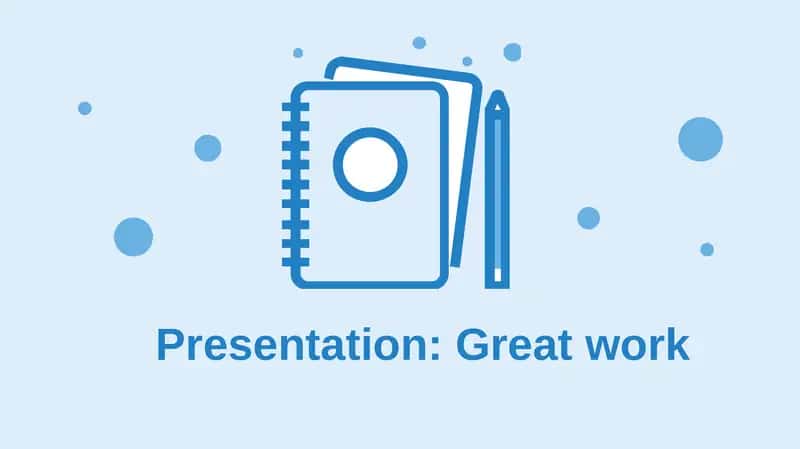 Presentation: Great work